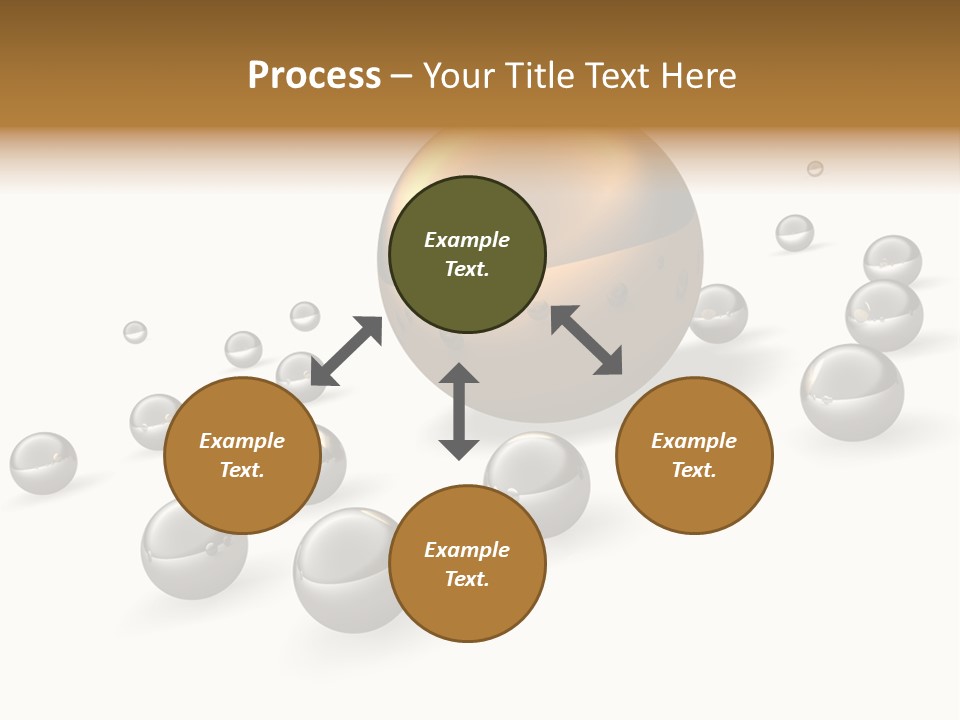 Process – Your Title Text Here

Example Text.

Example Text.

Example Text.

Example Text.